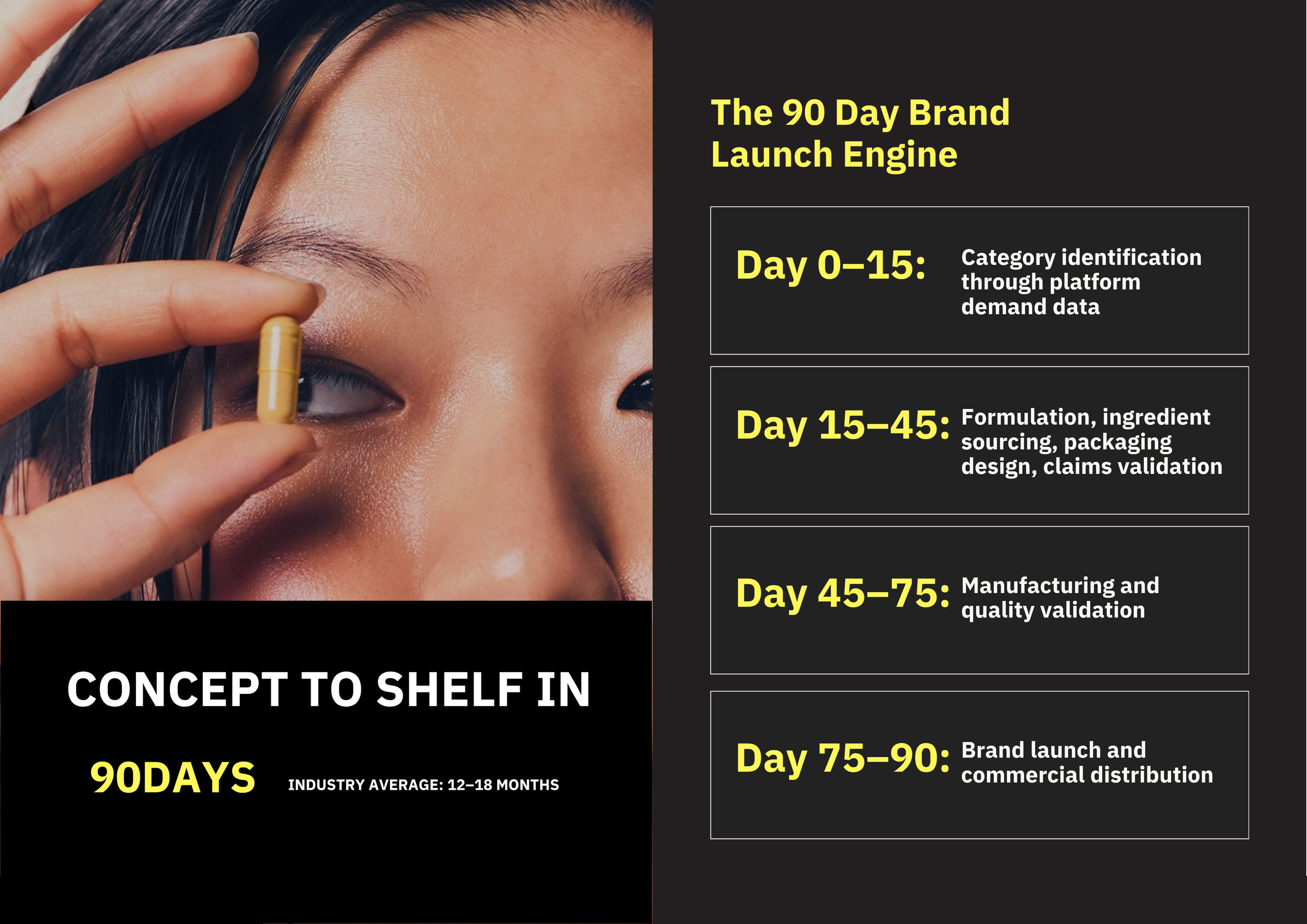 CONCEPT TO SHELF IN

90DAYS INDUSTRY AVERAGE: 12–18 MONTHS

The 90 Day Brand Launch Engine

Day 0–15: Category identification through platform demand data

Day 15–45: Formulation, ingredient sourcing, packaging design, claims validation

Day 45–75: Manufacturing and quality validation

Day 75–90: Brand launch and commercial distribution